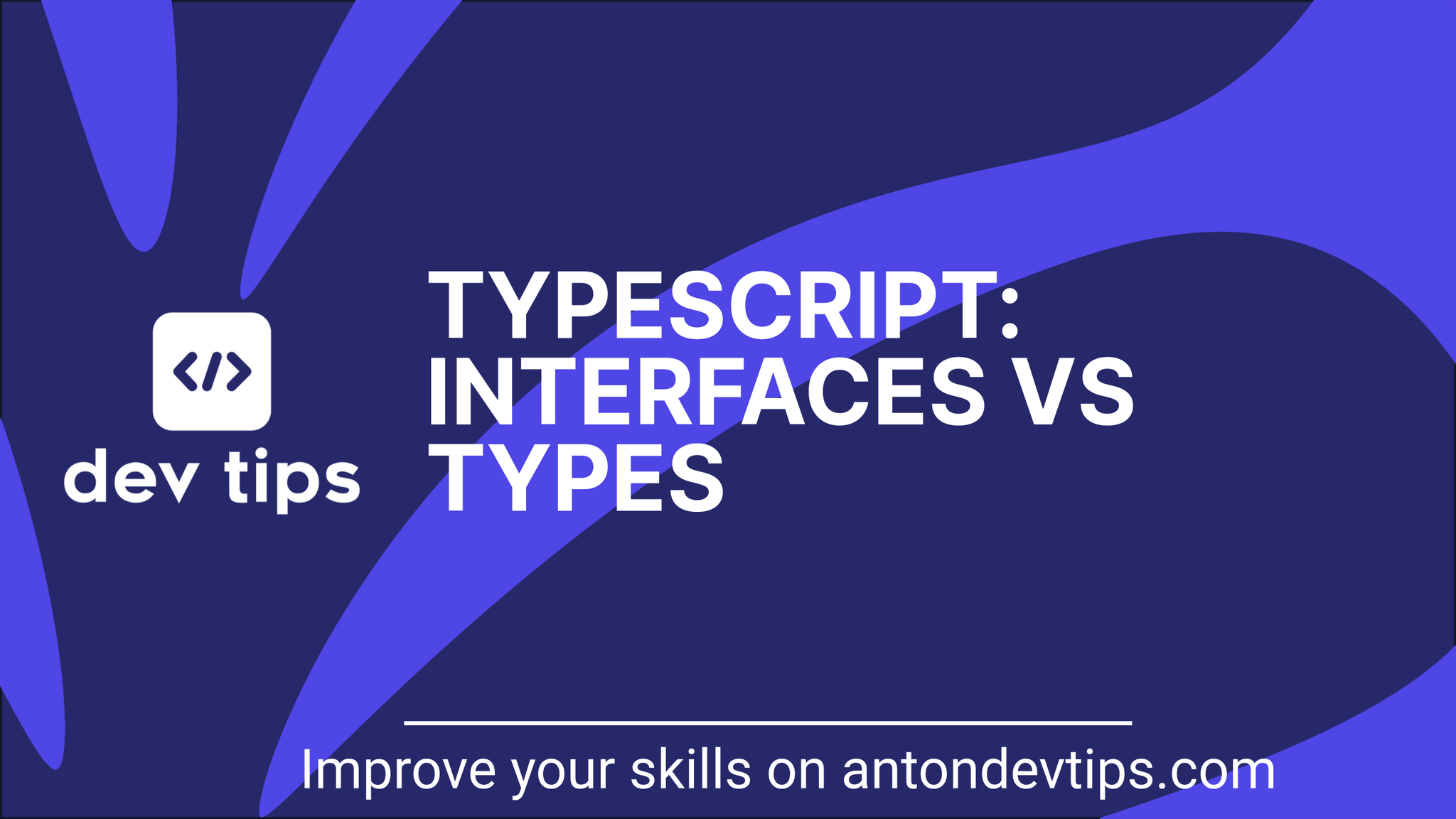 </>
dev tips

TYPESCRIPT: INTERFACES VS TYPES

Improve your skills on antondevtips.com